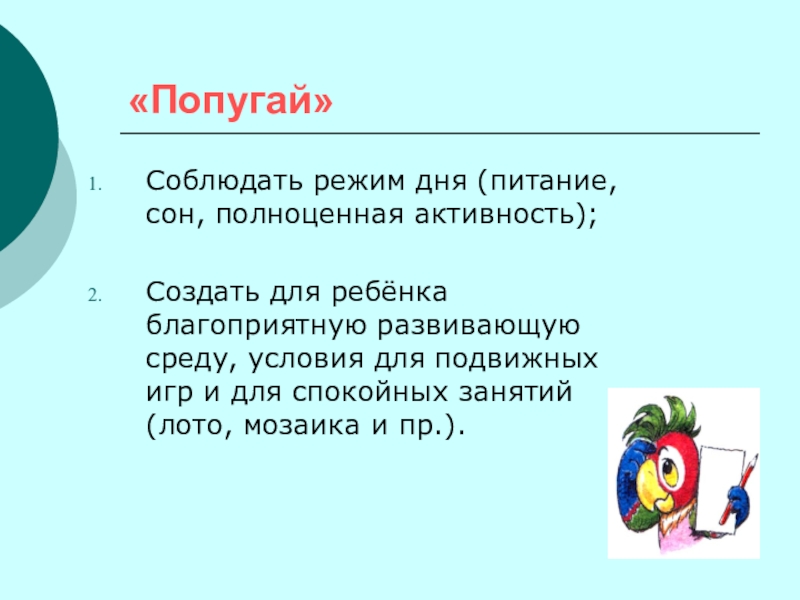 «Попугай»

1. Соблюдать режим дня (питание, сон, полноценная активность);

2. Создать для ребёнка благоприятную развивающую среду, условия для подвижных игр и для спокойных занятий (лото, мозаика и пр.).